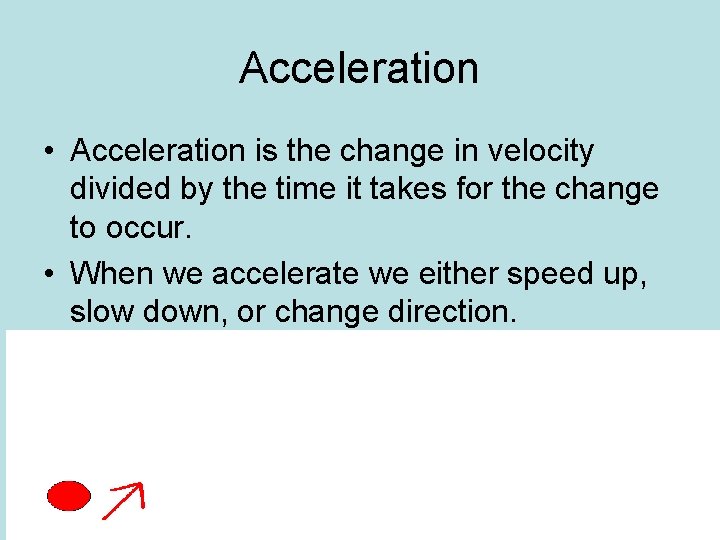 Acceleration

• Acceleration is the change in velocity divided by the time it takes for the change to occur.

• When we accelerate we either speed up, slow down, or change direction.